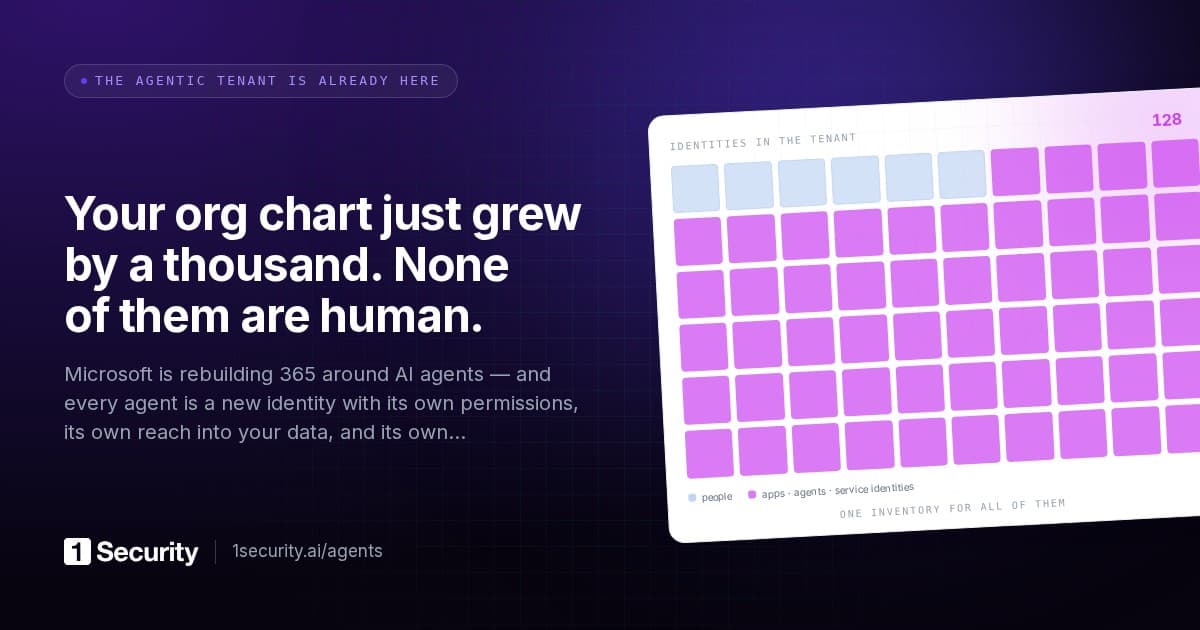 THE AGENTIC TENANT IS ALREADY HERE

Your org chart just grew by a thousand. None of them are human.

Microsoft is rebuilding 365 around AI agents — and every agent is a new identity with its own permissions, its own reach into your data, and its own...

1 Security | 1security.ai/agents

IDENTITIES IN THE TENANT

128

people

apps · agents · service identities

ONE INVENTORY FOR ALL OF THEM